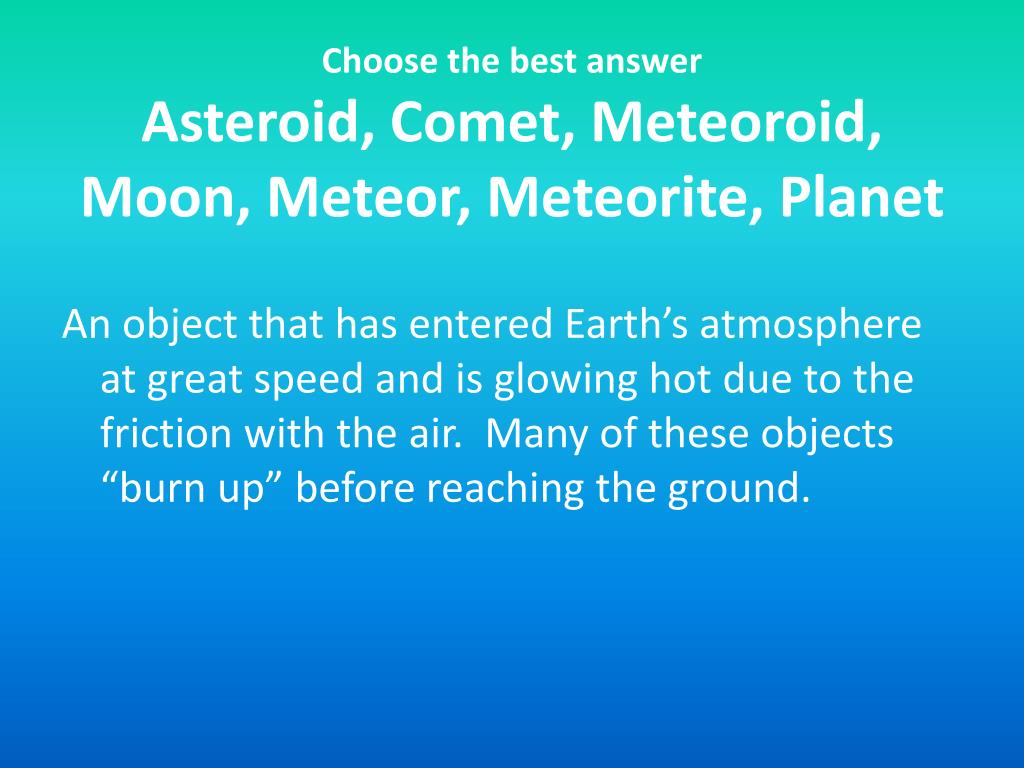 Choose the best answer
Asteroid, Comet, Meteoroid, Moon, Meteor, Meteorite, Planet

An object that has entered Earth’s atmosphere at great speed and is glowing hot due to the friction with the air. Many of these objects “burn up” before reaching the ground.